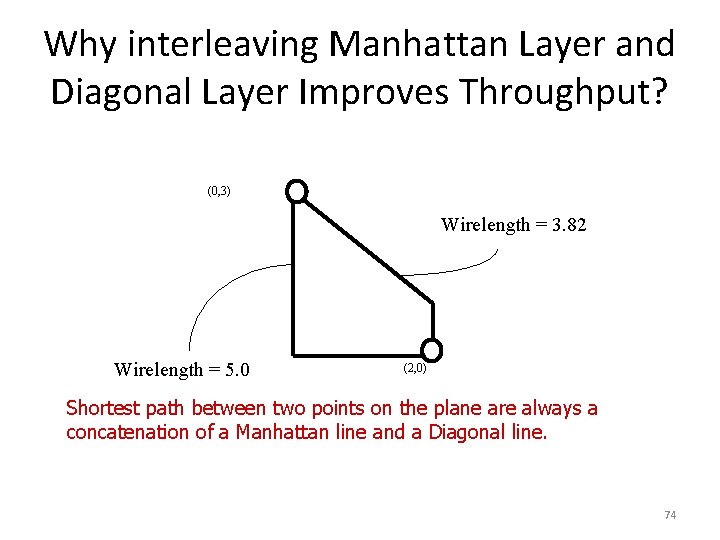 Why interleaving Manhattan Layer and Diagonal Layer Improves Throughput?

(0,3)

Wirelength = 3.82

Wirelength = 5.0

(2,0)

Shortest path between two points on the plane are always a concatenation of a Manhattan line and a Diagonal line.

74